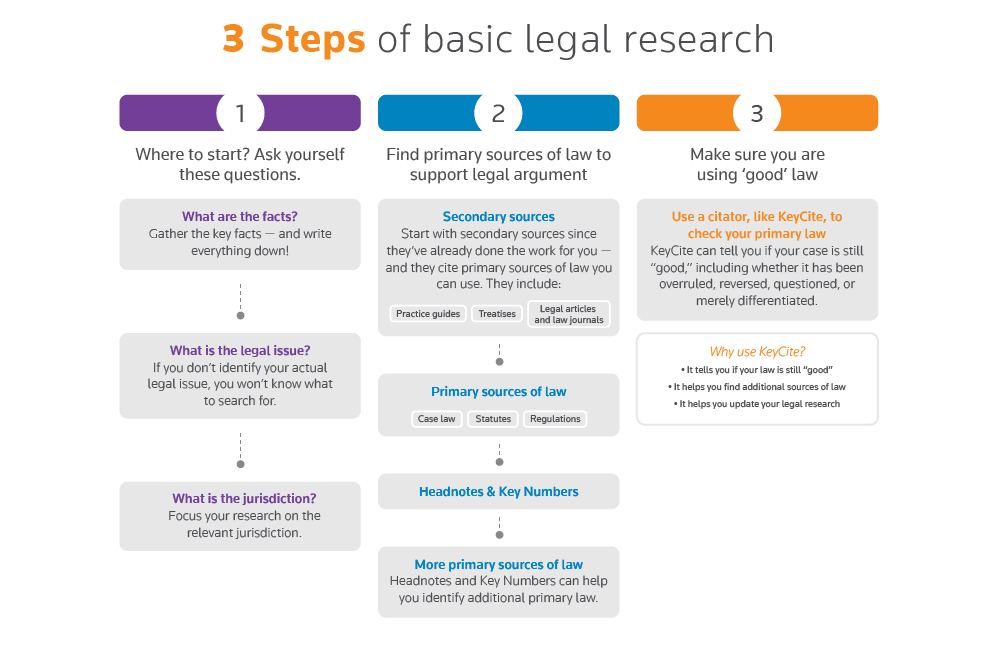 3 Steps of basic legal research

1

Where to start? Ask yourself these questions.

What are the facts?
Gather the key facts — and write everything down!

What is the legal issue?
If you don't identify your actual legal issue, you won't know what to search for.

What is the jurisdiction?
Focus your research on the relevant jurisdiction.

2

Find primary sources of law to support legal argument

Secondary sources
Start with secondary sources since they've already done the work for you — and they cite primary sources of law you can use. They include:

Practice guides
Treatises
Legal articles and law journals

Primary sources of law

Case law
Statutes
Regulations

Headnotes & Key Numbers

More primary sources of law
Headnotes and Key Numbers can help you identify additional primary law.

3

Make sure you are using 'good' law

Use a citator, like KeyCite, to check your primary law
KeyCite can tell you if your case is still "good," including whether it has been overruled, reversed, questioned, or merely differentiated.

Why use KeyCite?
• It tells you if your law is still "good"
• It helps you find additional sources of law
• It helps you update your legal research